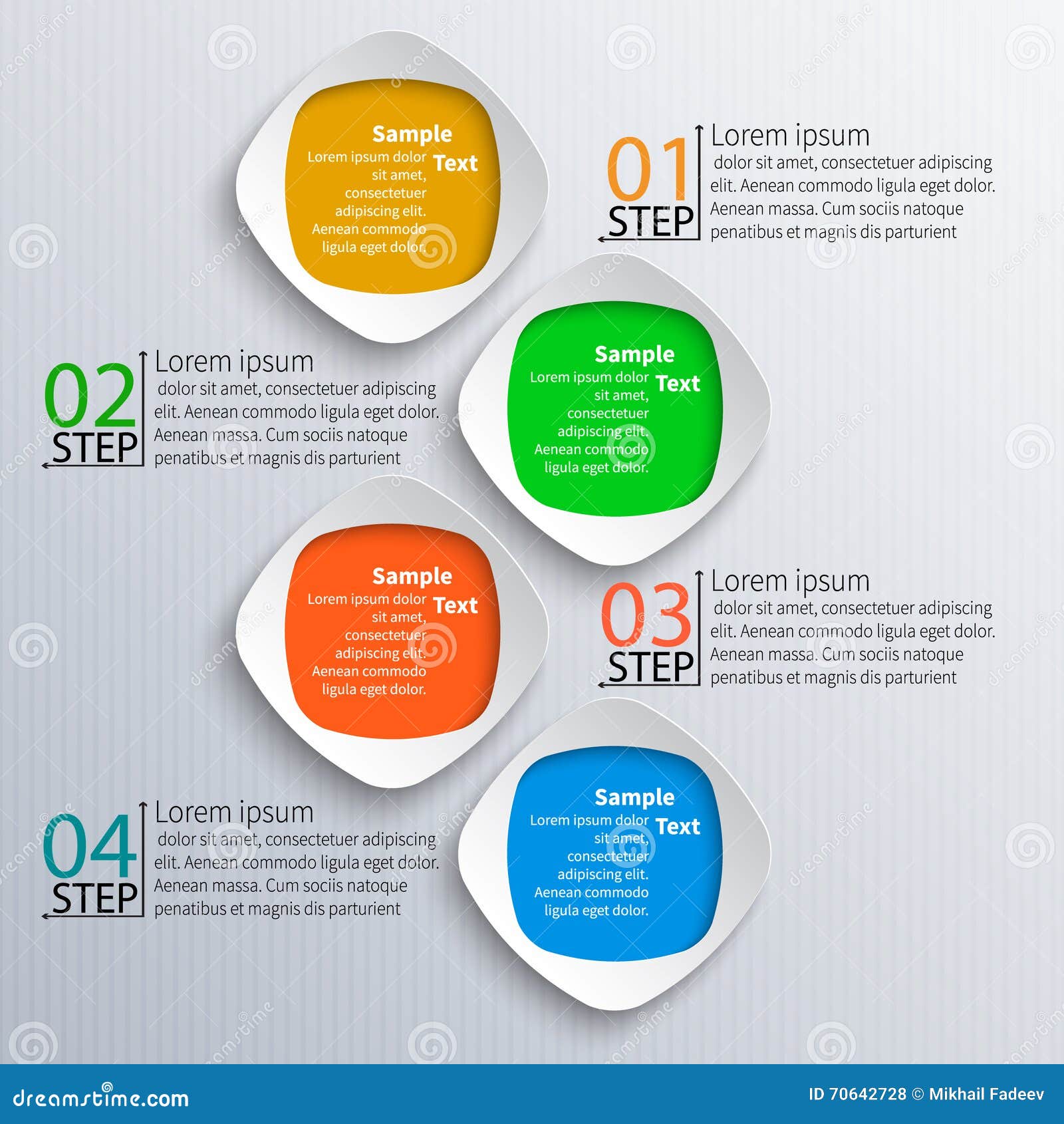 Sample Text
Lorem ipsum dolor sit amet, consectetuer adipiscing elit. Aenean commodo ligula eget dolor.

01 STEP
Lorem ipsum
dolor sit amet, consectetuer adipiscing elit. Aenean commodo ligula eget dolor. Aenean massa. Cum sociis natoque penatibus et magnis dis parturient

02 STEP
Lorem ipsum
dolor sit amet, consectetuer adipiscing elit. Aenean commodo ligula eget dolor. Aenean massa. Cum sociis natoque penatibus et magnis dis parturient

Sample Text
Lorem ipsum dolor sit amet, consectetuer adipiscing elit. Aenean commodo ligula eget dolor.

Sample Text
Lorem ipsum dolor sit amet, consectetuer adipiscing elit. Aenean commodo ligula eget dolor.

03 STEP
Lorem ipsum
dolor sit amet, consectetuer adipiscing elit. Aenean commodo ligula eget dolor. Aenean massa. Cum sociis natoque penatibus et magnis dis parturient

04 STEP
Lorem ipsum
dolor sit amet, consectetuer adipiscing elit. Aenean commodo ligula eget dolor. Aenean massa. Cum sociis natoque penatibus et magnis dis parturient

Sample Text
Lorem ipsum dolor sit amet, consectetuer adipiscing elit. Aenean commodo ligula eget dolor.

dreamstime.com
ID 70642728 © Mikhail Fadeev